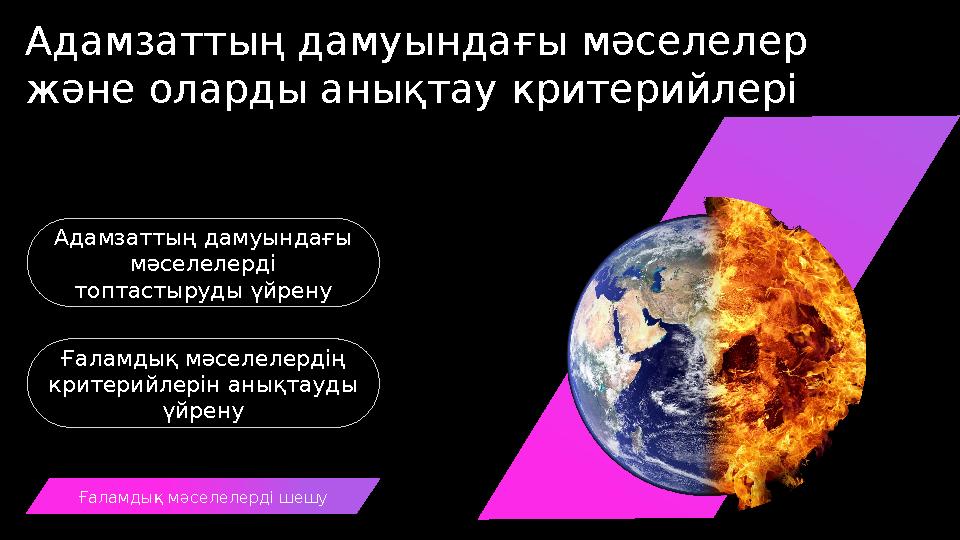 Адамзаттың дамуындағы мәселелер және оларды анықтау критерийлері

Адамзаттың дамуындағы мәселелерді топтастыруды үйрену

Ғаламдық мәселелердің критерийлерін анықтауды үйрену

Ғаламдық мәселелерді шешу